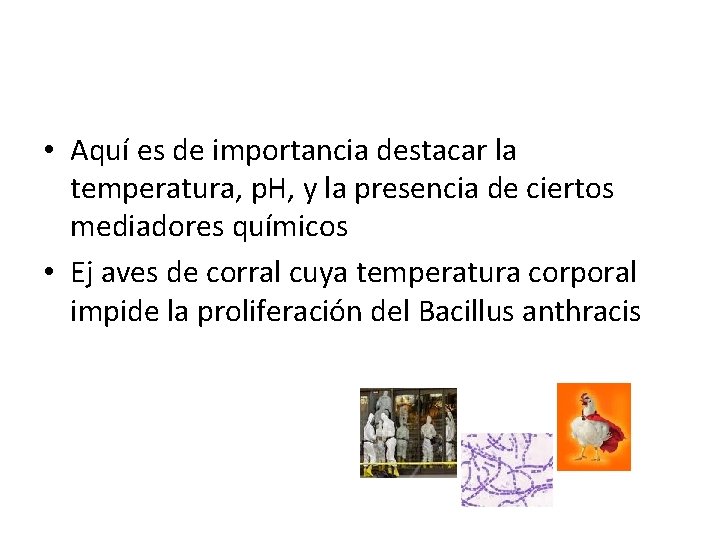 • Aquí es de importancia destacar la temperatura, pH, y la presencia de ciertos mediadores químicos
• Ej aves de corral cuya temperatura corporal impide la proliferación del Bacillus anthracis